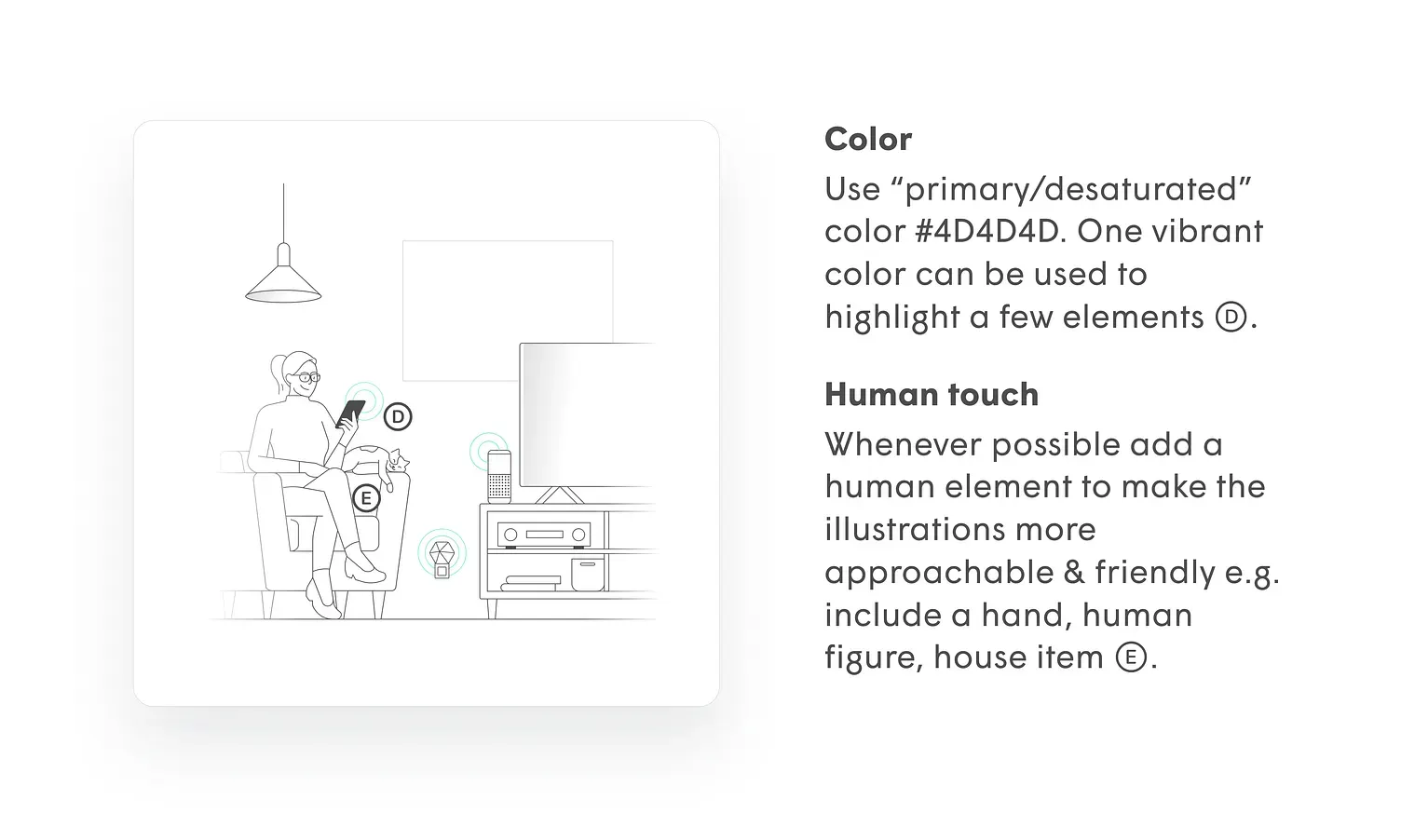 D

E

Color

Use “primary/desaturated” color #4D4D4D. One vibrant color can be used to highlight a few elements Ⓓ.

Human touch

Whenever possible add a human element to make the illustrations more approachable & friendly e.g. include a hand, human figure, house item Ⓔ.